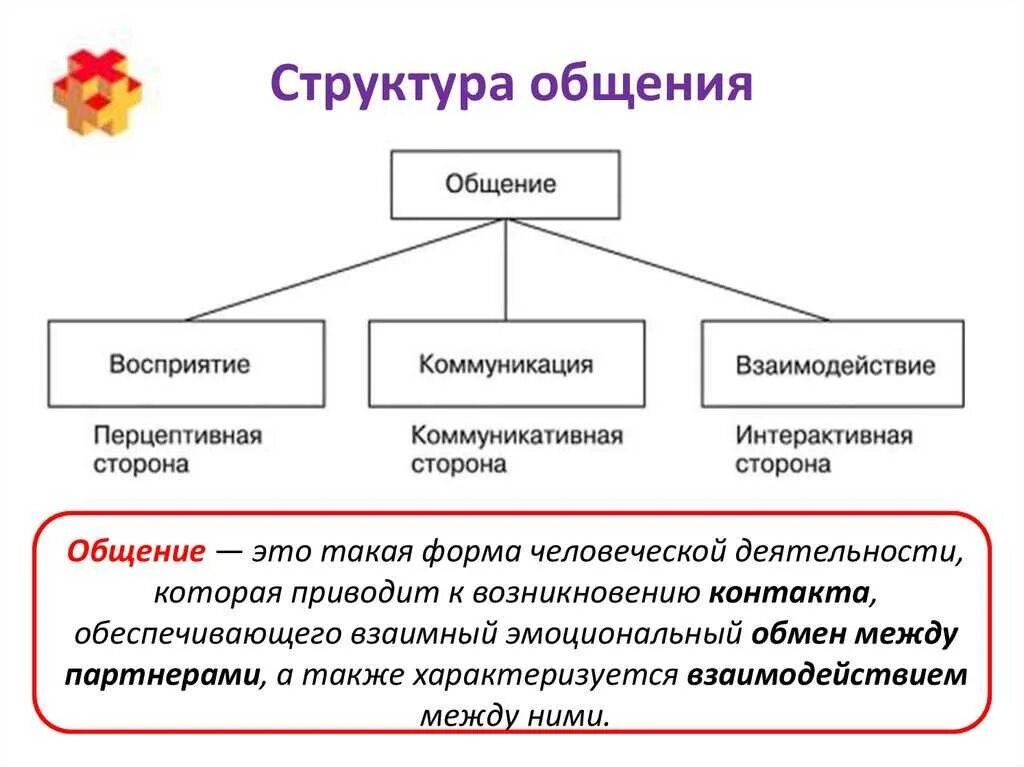 Структура общения

Общение

Восприятие

Коммуникация

Взаимодействие

Перцептивная сторона

Коммуникативная сторона

Интерактивная сторона

Общение — это такая форма человеческой деятельности, которая приводит к возникновению контакта, обеспечивающего взаимный эмоциональный обмен между партнерами, а также характеризуется взаимодействием между ними.